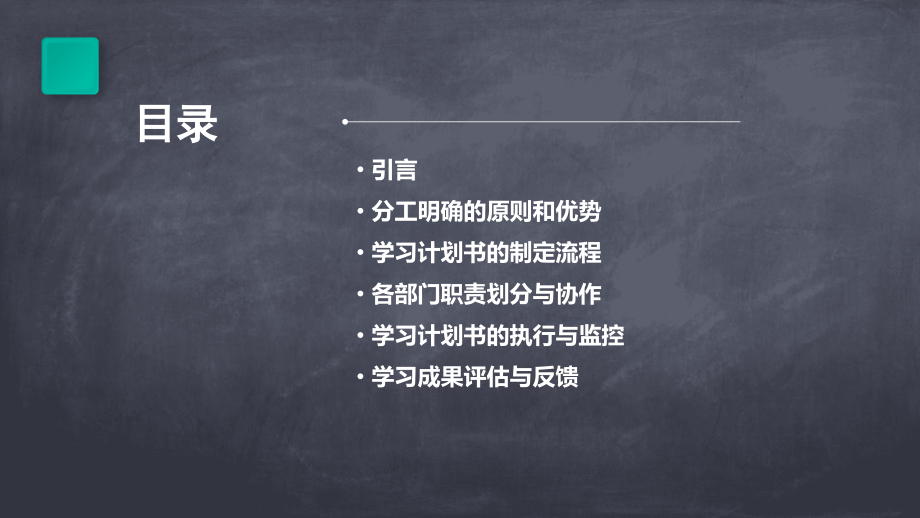 目录

• 引言
• 分工明确的原则和优势
• 学习计划书的制定流程
• 各部门职责划分与协作
• 学习计划书的执行与监控
• 学习成果评估与反馈